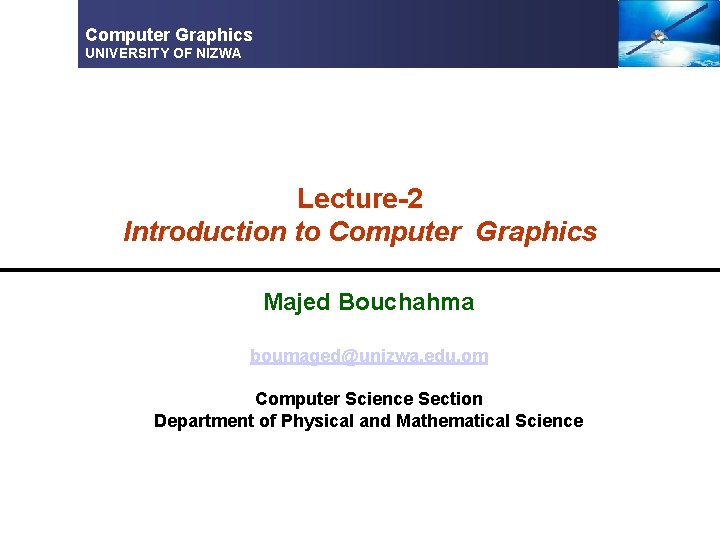 Computer Graphics
UNIVERSITY OF NIZWA

Lecture-2
Introduction to Computer Graphics

Majed Bouchahma

boumaged@unizwa.edu.om

Computer Science Section
Department of Physical and Mathematical Science